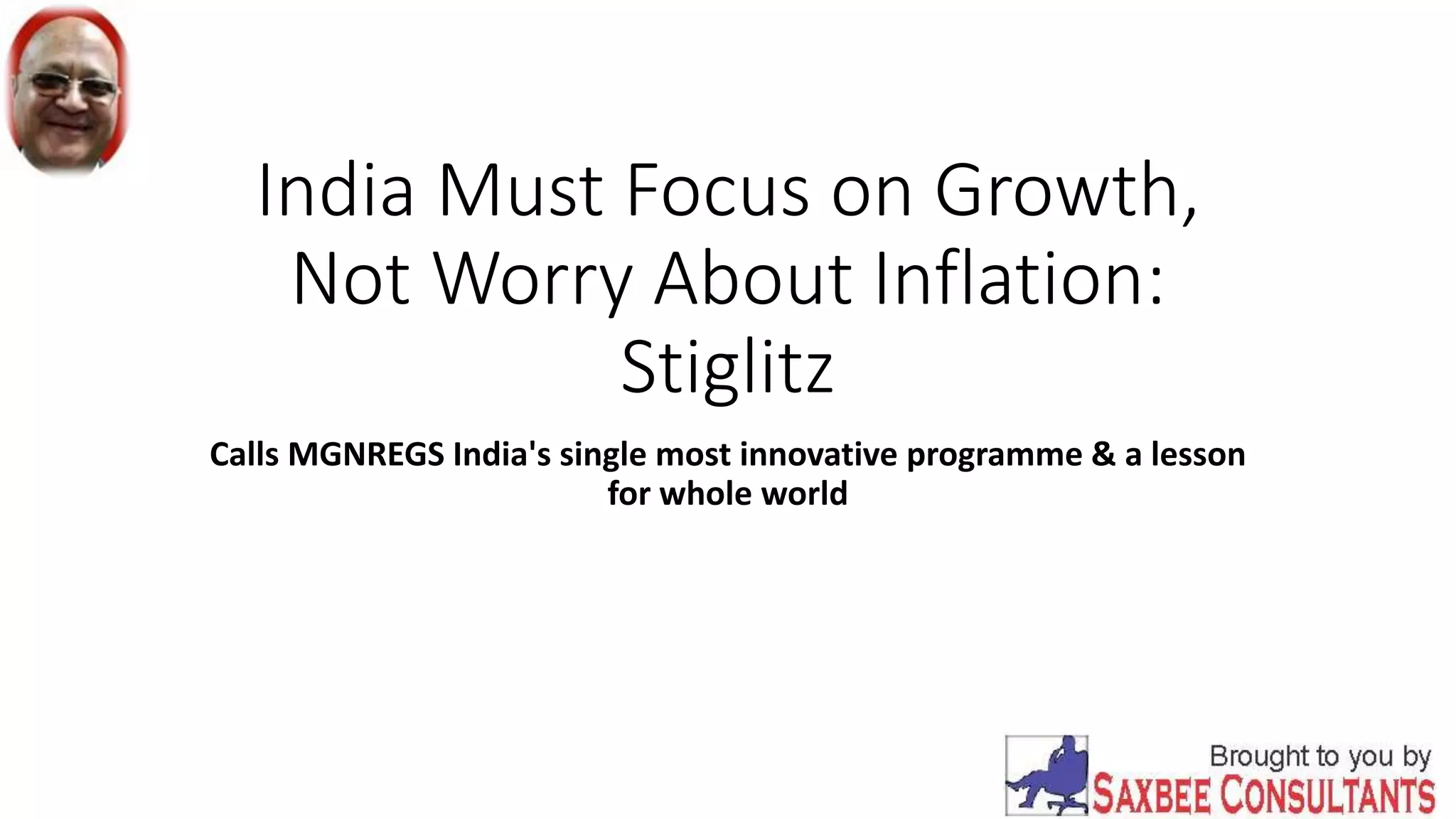 India Must Focus on Growth, Not Worry About Inflation: Stiglitz

Calls MGNREGS India's single most innovative programme & a lesson for whole world

Brought to you by
SAXBEE CONSULTANTS